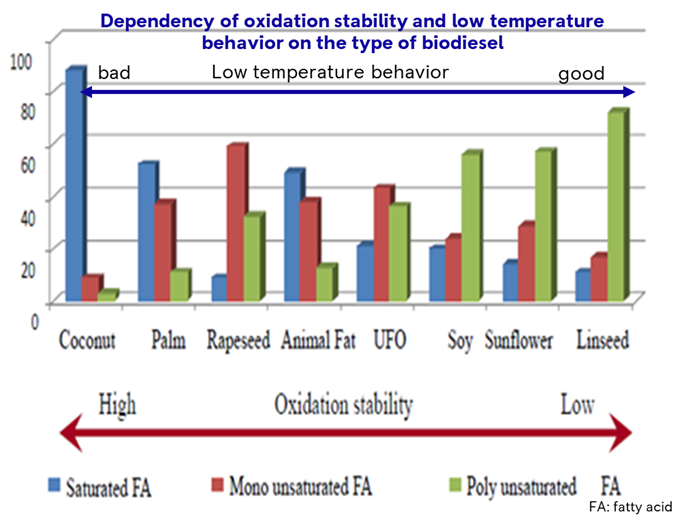 Dependency of oxidation stability and low temperature behavior on the type of biodiesel

100
80
60
40
20
0

bad Low temperature behavior good

Coconut Palm Rapeseed Animal Fat UFO Soy Sunflower Linseed

High Oxidation stability Low

Saturated FA Mono unsaturated FA Poly unsaturated FA

FA: fatty acid